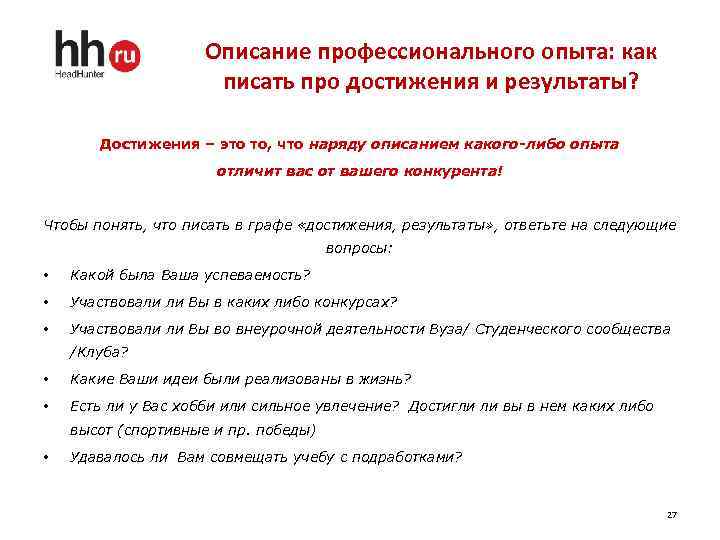 hh ru
HeadHunter

Описание профессионального опыта: как писать про достижения и результаты?

Достижения – это то, что наряду описанием какого-либо опыта отличит вас от вашего конкурента!

Чтобы понять, что писать в графе «достижения, результаты», ответьте на следующие вопросы:

• Какой была Ваша успеваемость?
• Участвовали ли Вы в каких либо конкурсах?
• Участвовали ли Вы во внеурочной деятельности Вуза/ Студенческого сообщества /Клуба?
• Какие Ваши идеи были реализованы в жизнь?
• Есть ли у Вас хобби или сильное увлечение? Достигли ли вы в нем каких либо высот (спортивные и пр. победы)
• Удавалось ли Вам совмещать учебу с подработками?

27